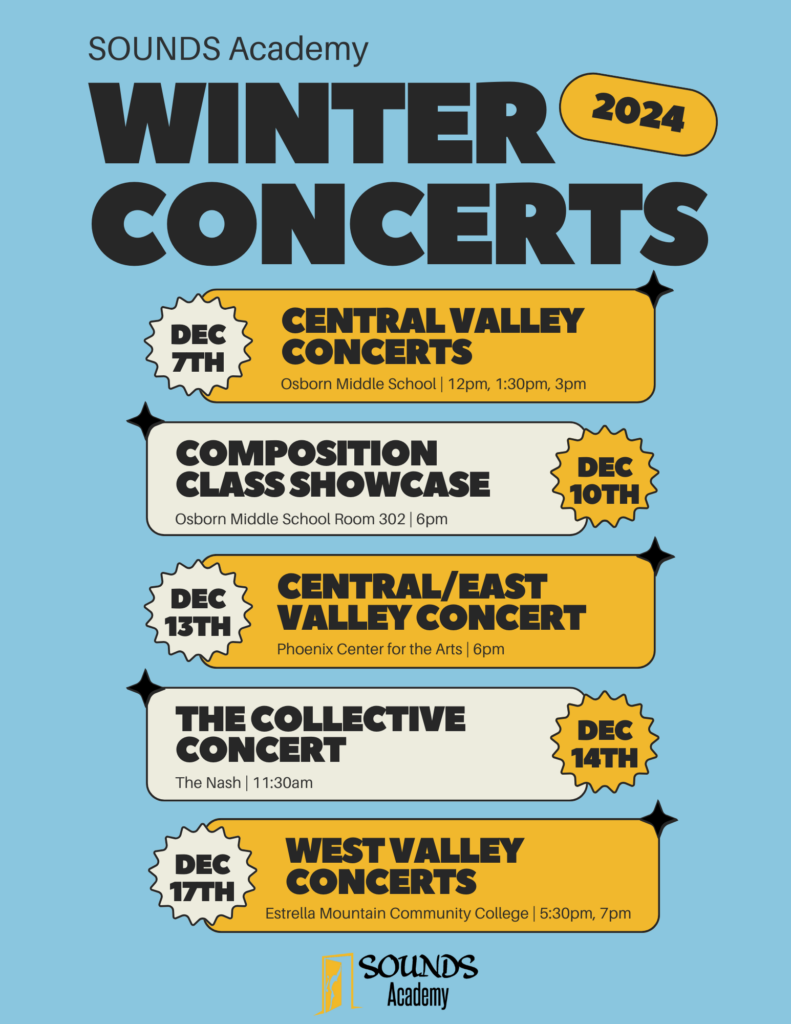 SOUNDS Academy

WINTER CONCERTS

2024

DEC 7TH

CENTRAL VALLEY CONCERTS

Osborn Middle School | 12pm, 1:30pm, 3pm

COMPOSITION CLASS SHOWCASE

Osborn Middle School Room 302 | 6pm

DEC 10TH

DEC 13TH

CENTRAL/EAST VALLEY CONCERT

Phoenix Center for the Arts | 6pm

THE COLLECTIVE CONCERT

The Nash | 11:30am

DEC 14TH

DEC 17TH

WEST VALLEY CONCERTS

Estrella Mountain Community College | 5:30pm, 7pm

SOUNDS Academy